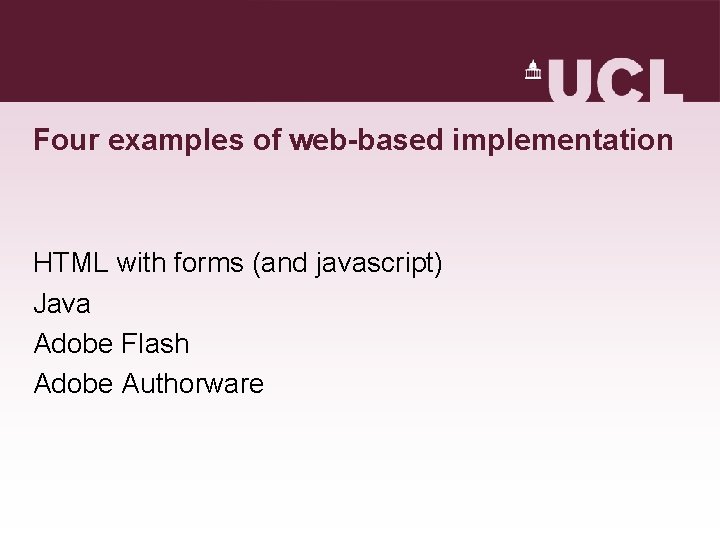 UCL

Four examples of web-based implementation

HTML with forms (and javascript)
Java
Adobe Flash
Adobe Authorware